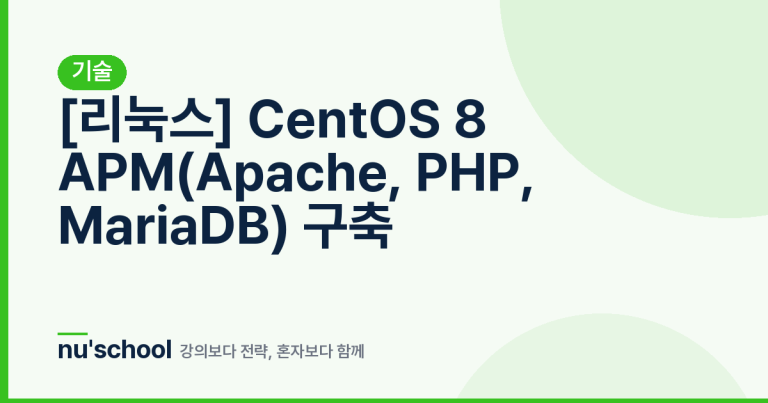 기술

[리눅스] CentOS 8 APM(Apache, PHP, MariaDB) 구축

nu'school 강의보다 전략, 혼자보다 함께